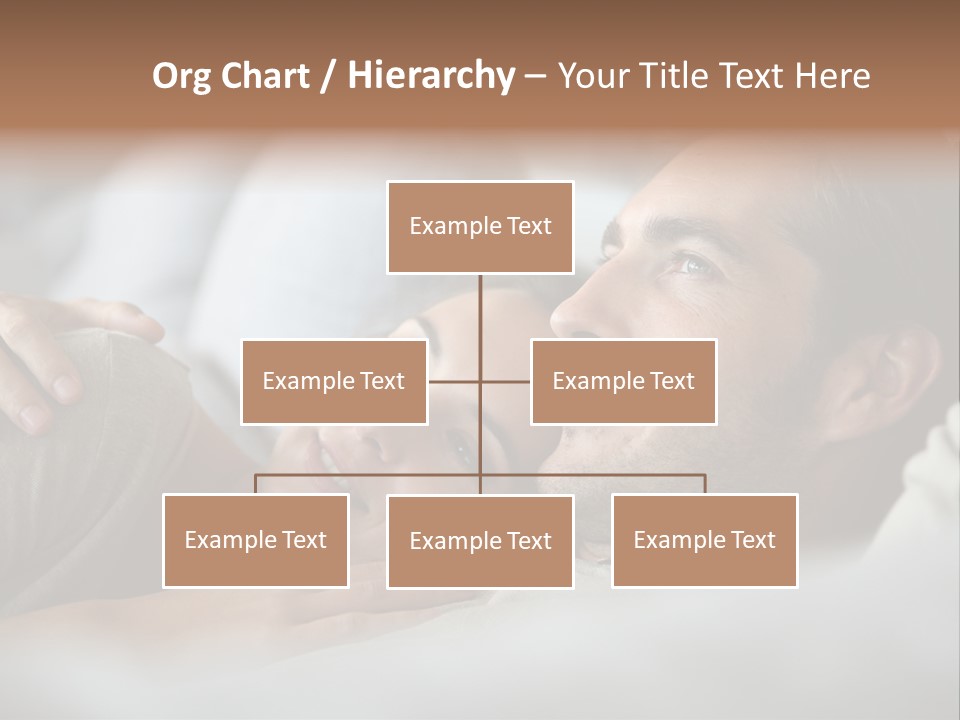 Org Chart / Hierarchy – Your Title Text Here

Example Text

Example Text

Example Text

Example Text

Example Text

Example Text